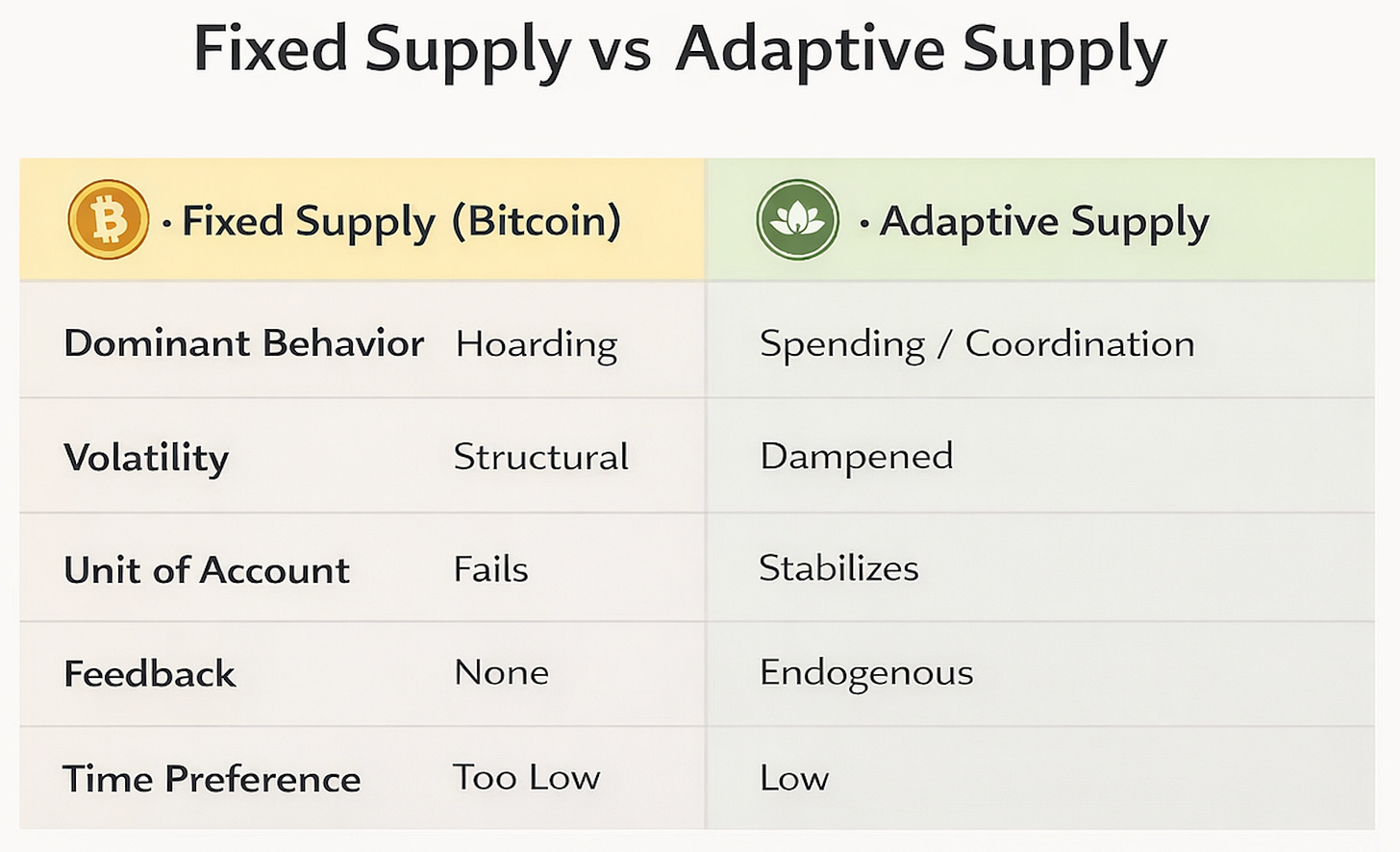 Fixed Supply vs Adaptive Supply

| | · Fixed Supply (Bitcoin) | · Adaptive Supply |
|---|---|---|
| Dominant Behavior | Hoarding | Spending / Coordination |
| Volatility | Structural | Dampened |
| Unit of Account | Fails | Stabilizes |
| Feedback | None | Endogenous |
| Time Preference | Too Low | Low |